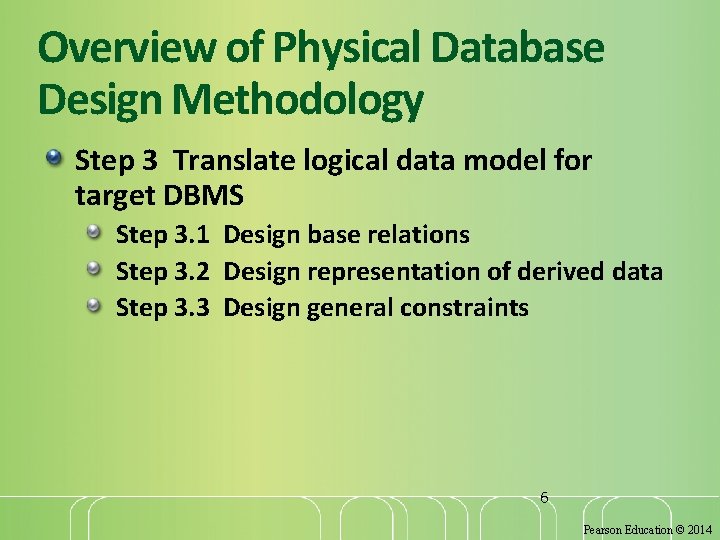 Overview of Physical Database Design Methodology

Step 3 Translate logical data model for target DBMS

Step 3.1 Design base relations

Step 3.2 Design representation of derived data

Step 3.3 Design general constraints

6

Pearson Education © 2014